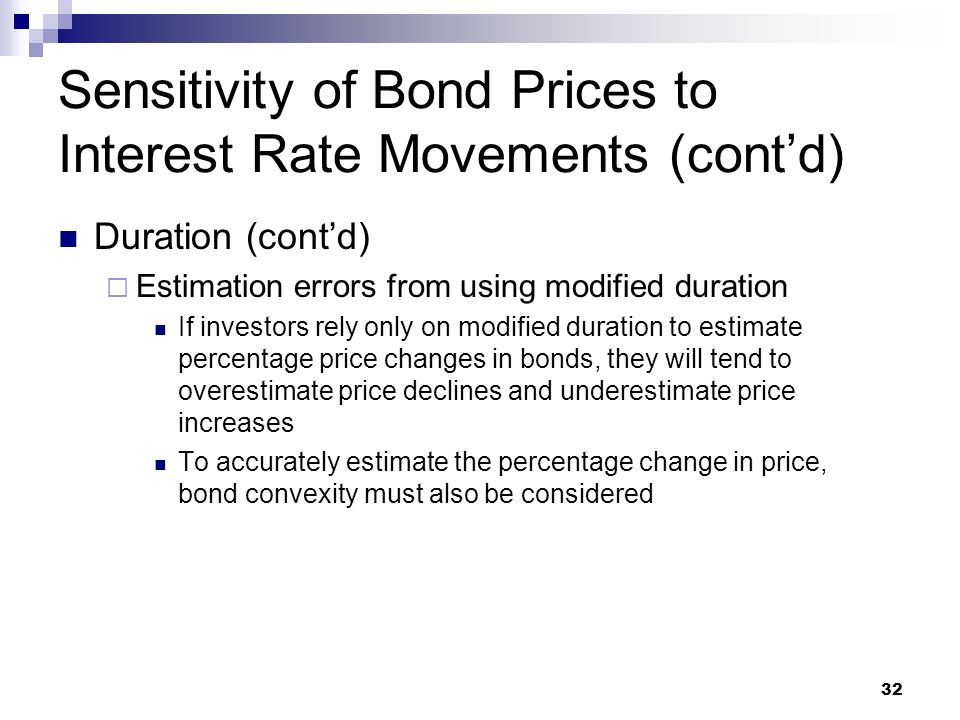 Sensitivity of Bond Prices to Interest Rate Movements (cont’d)

Duration (cont’d)

Estimation errors from using modified duration

If investors rely only on modified duration to estimate percentage price changes in bonds, they will tend to overestimate price declines and underestimate price increases

To accurately estimate the percentage change in price, bond convexity must also be considered

32